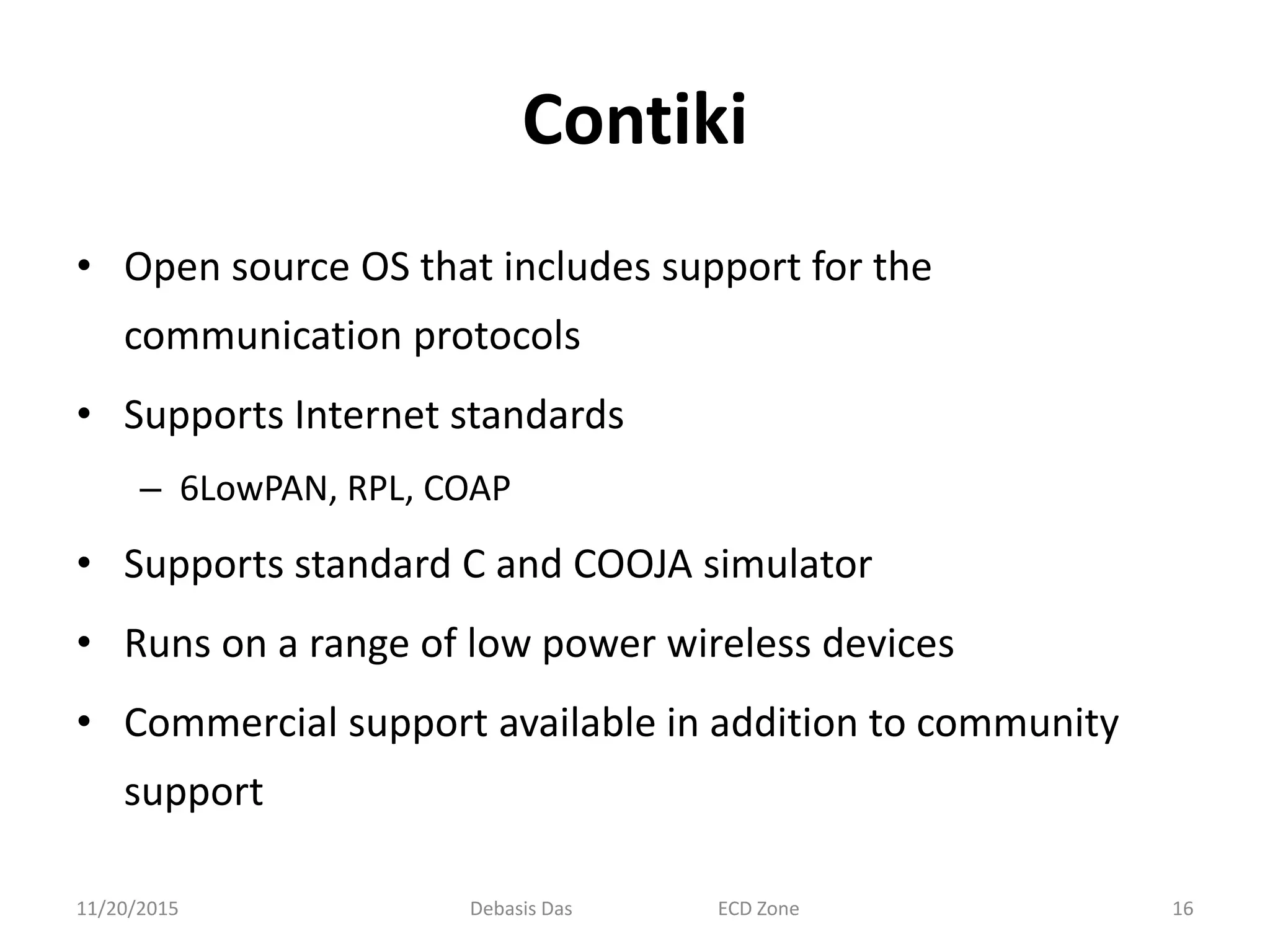 Contiki

• Open source OS that includes support for the communication protocols
• Supports Internet standards
– 6LowPAN, RPL, COAP
• Supports standard C and COOJA simulator
• Runs on a range of low power wireless devices
• Commercial support available in addition to community support

11/20/2015 Debasis Das ECD Zone 16